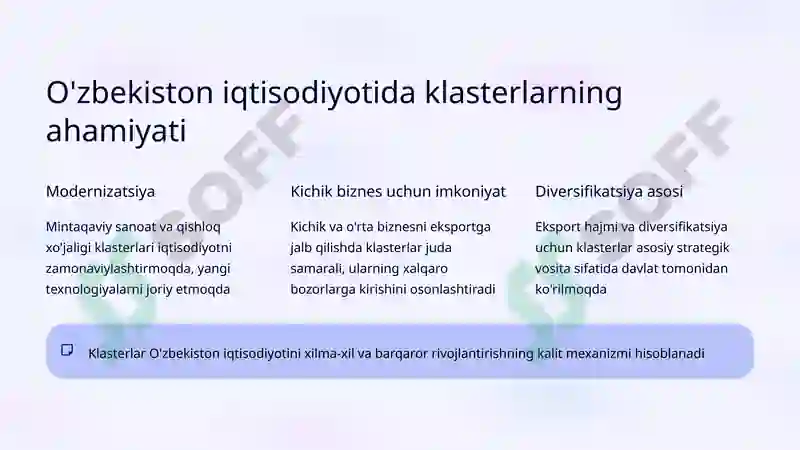 O'zbekiston iqtisodiyotida klasterlarning ahamiyati

Modernizatsiya

Mintaqaviy sanoat va qishloq xo'jaligi klasterlari iqtisodiyotni zamonaviylashtirmoqda, yangi texnologiyalarni joriy etmoqda

Kichik biznes uchun imkoniyat

Kichik va o'rta biznesni eksportga jalb qilishda klasterlar juda samarali, ularning xalqaro bozorlarga kirishini osonlashtiradi

Diversifikatsiya asosi

Eksport hajmi va diversifikatsiya uchun klasterlar asosiy strategik vosita sifatida davlat tomonidan ko'rilmoqda

Klasterlar O'zbekiston iqtisodiyotini xilma-xil va barqaror rivojlantirishning kalit mexanizmi hisoblanadi

SOFF

SOFF